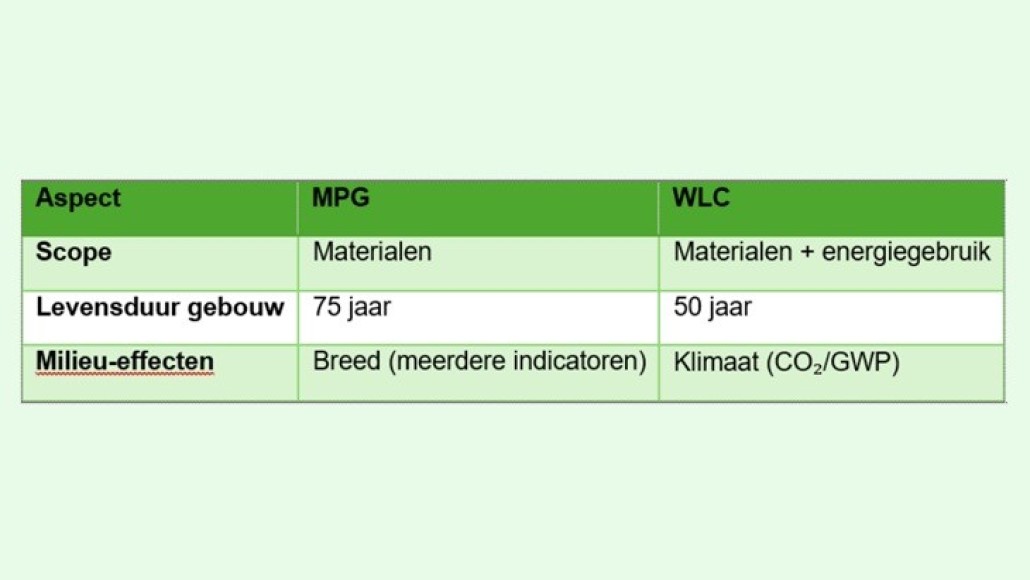 | Aspect | MPG | WLC |
|---|---|---|
| Scope | Materialen | Materialen + energiegebruik |
| Levensduur gebouw | 75 jaar | 50 jaar |
| Milieu-effecten | Breed (meerdere indicatoren) | Klimaat ($CO_2$/GWP) |